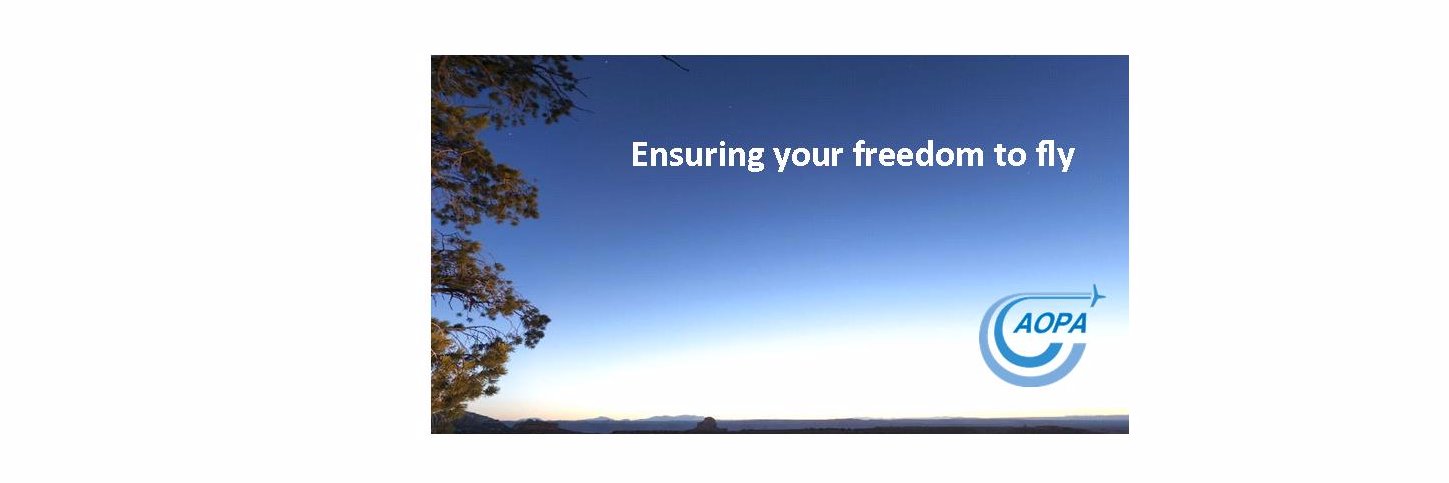 Ensuring your freedom to fly

AOPA